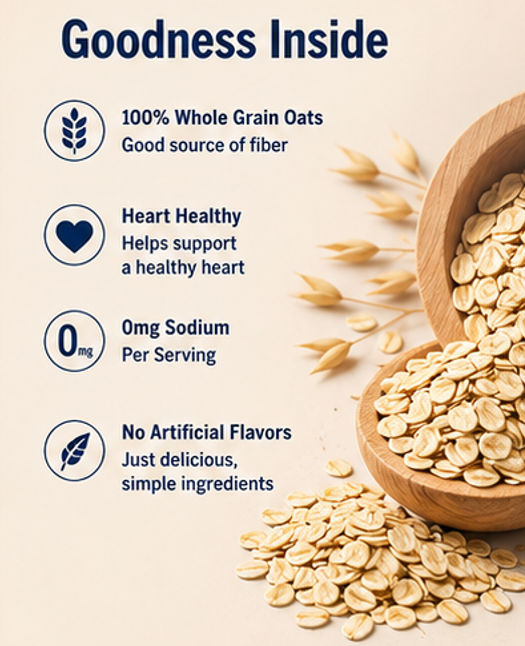 Goodness Inside

100% Whole Grain Oats
Good source of fiber

Heart Healthy
Helps support a healthy heart

0mg

0mg Sodium
Per Serving

No Artificial Flavors
Just delicious, simple ingredients